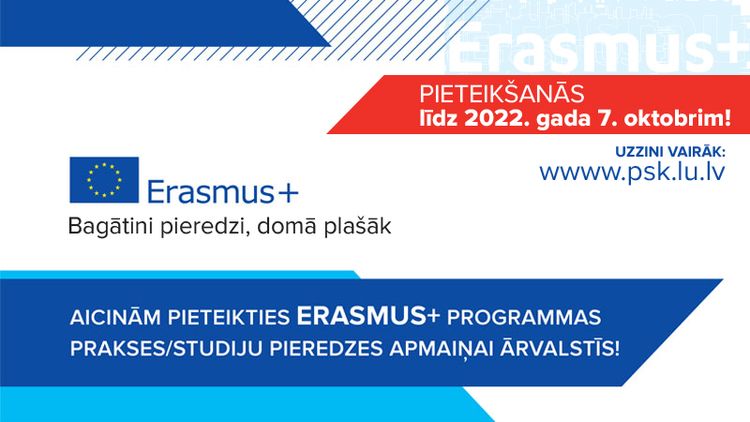 Erasmus+

PIETEIKŠANĀS
līdz 2022. gada 7. oktobrim!

UZZINI VAIRĀK:
wwww.psk.lu.lv

Erasmus+
Bagātini pieredzi, domā plašāk

AICINĀM PIETEIKTIES ERASMUS+ PROGRAMMAS PRAKSES/STUDIJU PIEREDZES APMAIŅAI ĀRVALSTĪS!